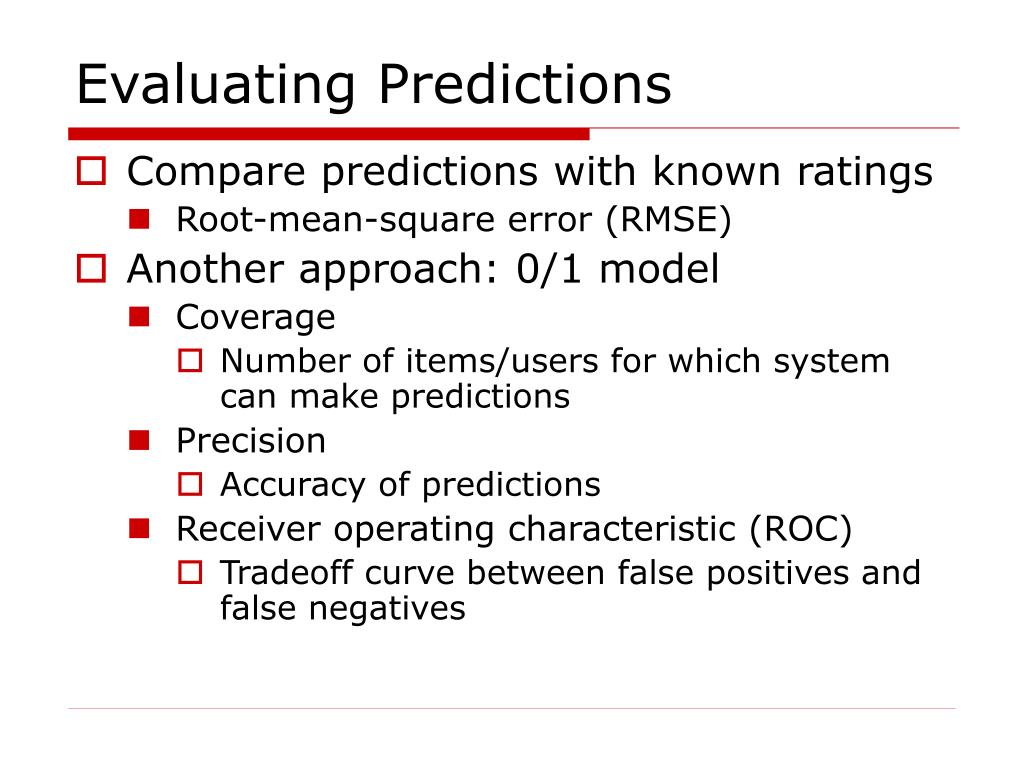 Evaluating Predictions

Compare predictions with known ratings

Root-mean-square error (RMSE)

Another approach: 0/1 model

Coverage

Number of items/users for which system can make predictions

Precision

Accuracy of predictions

Receiver operating characteristic (ROC)

Tradeoff curve between false positives and false negatives